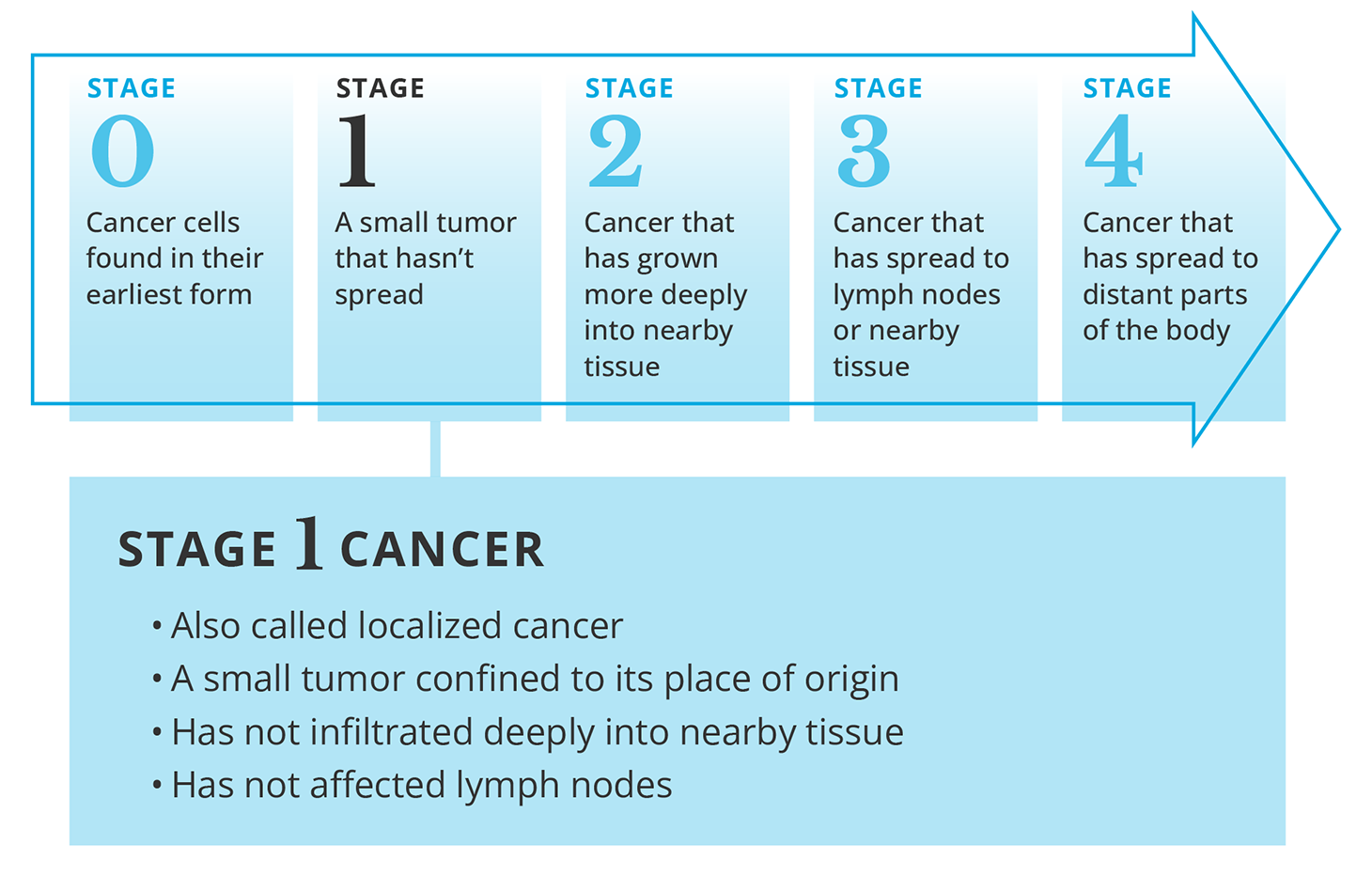 STAGE
0
Cancer cells found in their earliest form

STAGE
1
A small tumor that hasn’t spread

STAGE
2
Cancer that has grown more deeply into nearby tissue

STAGE
3
Cancer that has spread to lymph nodes or nearby tissue

STAGE
4
Cancer that has spread to distant parts of the body

STAGE 1 CANCER

• Also called localized cancer
• A small tumor confined to its place of origin
• Has not infiltrated deeply into nearby tissue
• Has not affected lymph nodes